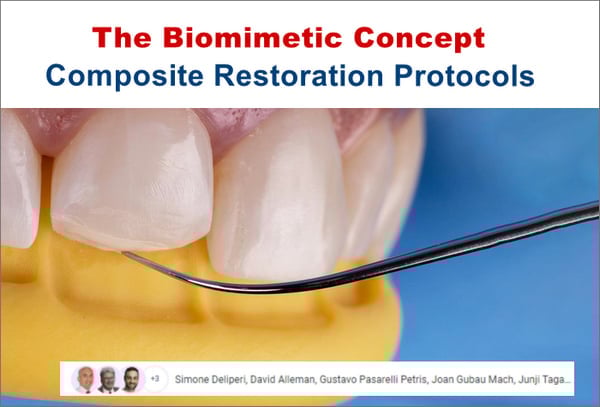 The Biomimetic Concept
Composite Restoration Protocols

+3 Simone Deliperi, David Alleman, Gustavo Pasarelli Petris, Joan Gubau Mach, Junji Taga...